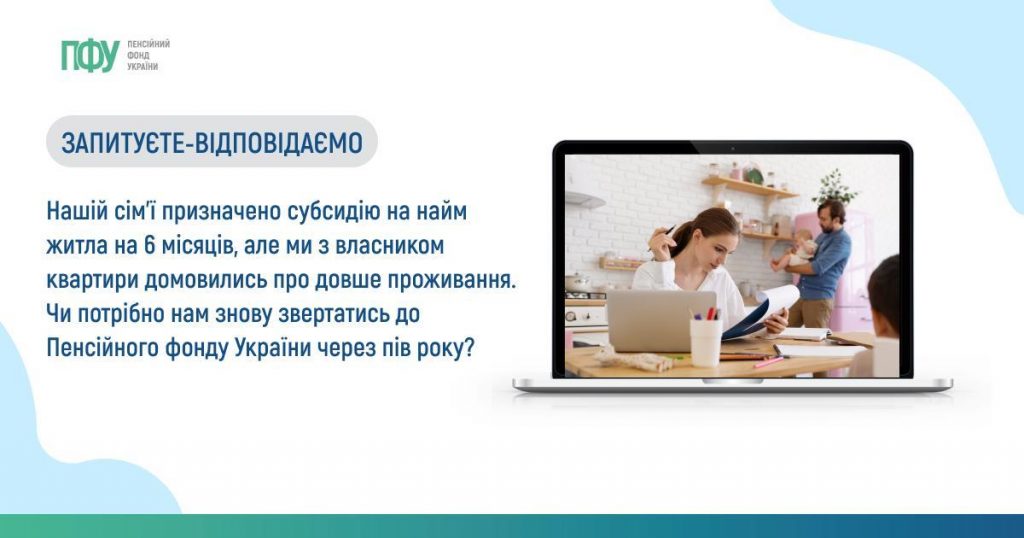 ПФУ ПЕНСІЙНИЙ ФОНД УКРАЇНИ

ЗАПИТУЄТЕ-ВІДПОВІДАЄМО

Нашій сім'ї призначено субсидію на найм житла на 6 місяців, але ми з власником квартири домовились про довше проживання. Чи потрібно нам знову звертатись до Пенсійного фонду України через пів року?